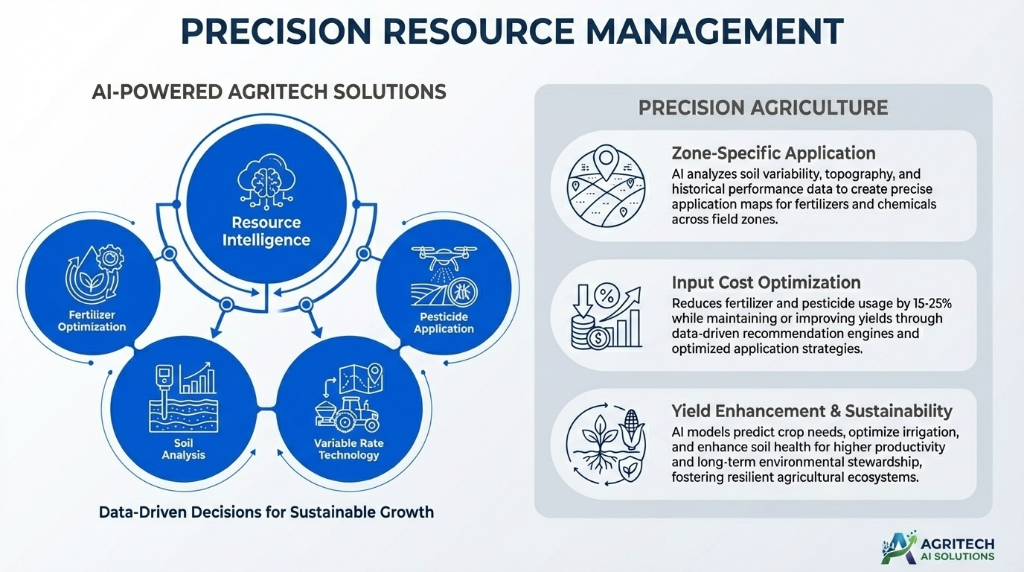 PRECISION RESOURCE MANAGEMENT

AI-POWERED AGRITECH SOLUTIONS

Resource Intelligence

Fertilizer Optimization

Pesticide Application

Soil Analysis

Variable Rate Technology

Data-Driven Decisions for Sustainable Growth

PRECISION AGRICULTURE

Zone-Specific Application
AI analyzes soil variability, topography, and historical performance data to create precise application maps for fertilizers and chemicals across field zones.

Input Cost Optimization
Reduces fertilizer and pesticide usage by 15-25% while maintaining or improving yields through data-driven recommendation engines and optimized application strategies.

Yield Enhancement & Sustainability
AI models predict crop needs, optimize irrigation, and enhance soil health for higher productivity and long-term environmental stewardship, fostering resilient agricultural ecosystems.

AGRITECH
AI SOLUTIONS